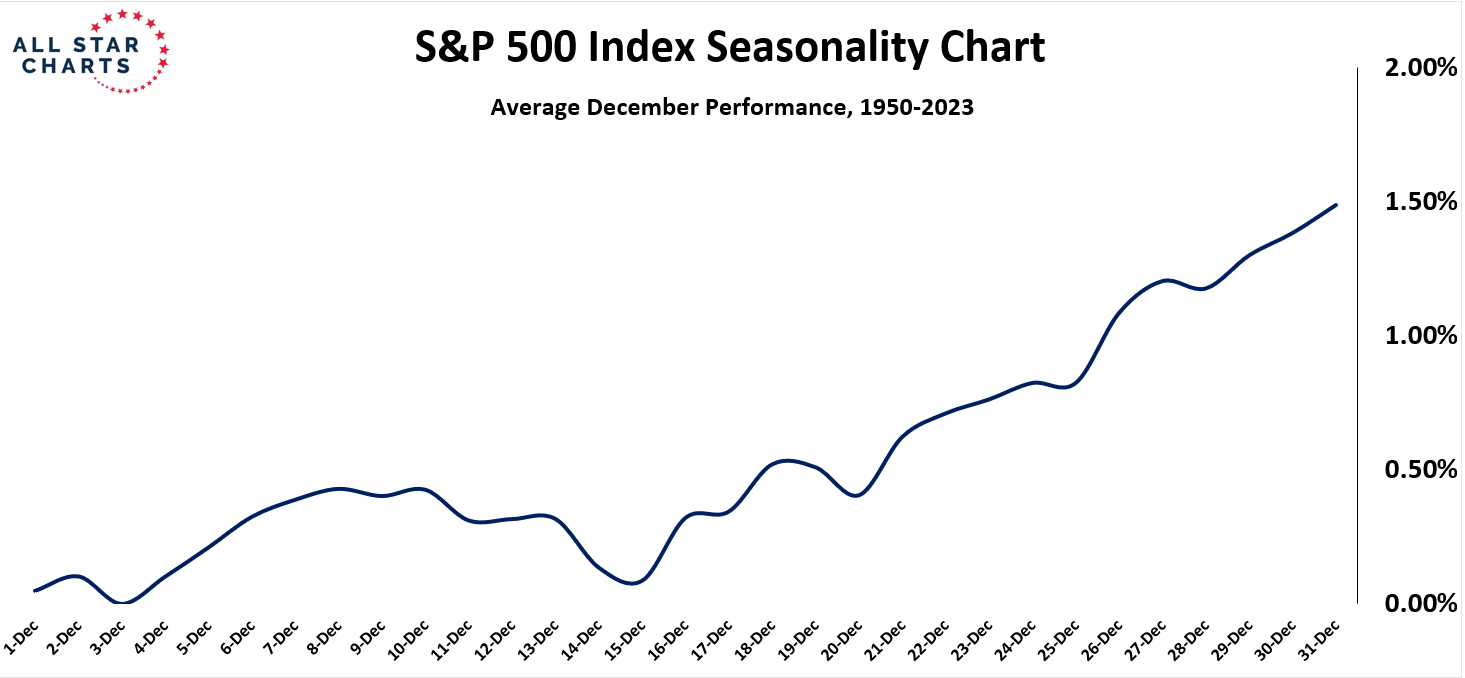 ALL STAR CHARTS

S&P 500 Index Seasonality Chart

Average December Performance, 1950-2023

2.00%
1.50%
1.00%
0.50%
0.00%

1-Dec
2-Dec
3-Dec
4-Dec
5-Dec
6-Dec
7-Dec
8-Dec
9-Dec
10-Dec
11-Dec
12-Dec
13-Dec
14-Dec
15-Dec
16-Dec
17-Dec
18-Dec
19-Dec
20-Dec
21-Dec
22-Dec
23-Dec
24-Dec
25-Dec
26-Dec
27-Dec
28-Dec
29-Dec
30-Dec
31-Dec